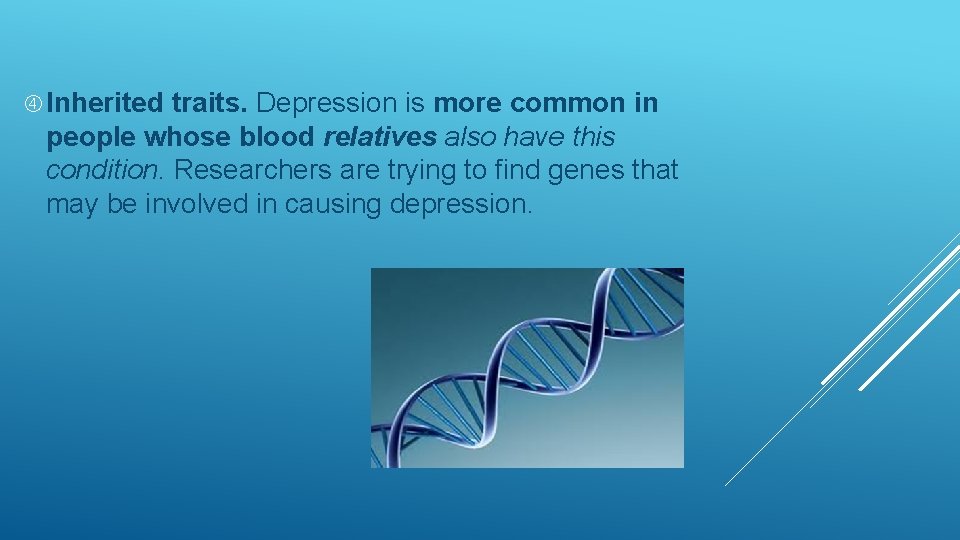 ④ Inherited traits. Depression is more common in people whose blood relatives also have this condition. Researchers are trying to find genes that may be involved in causing depression.